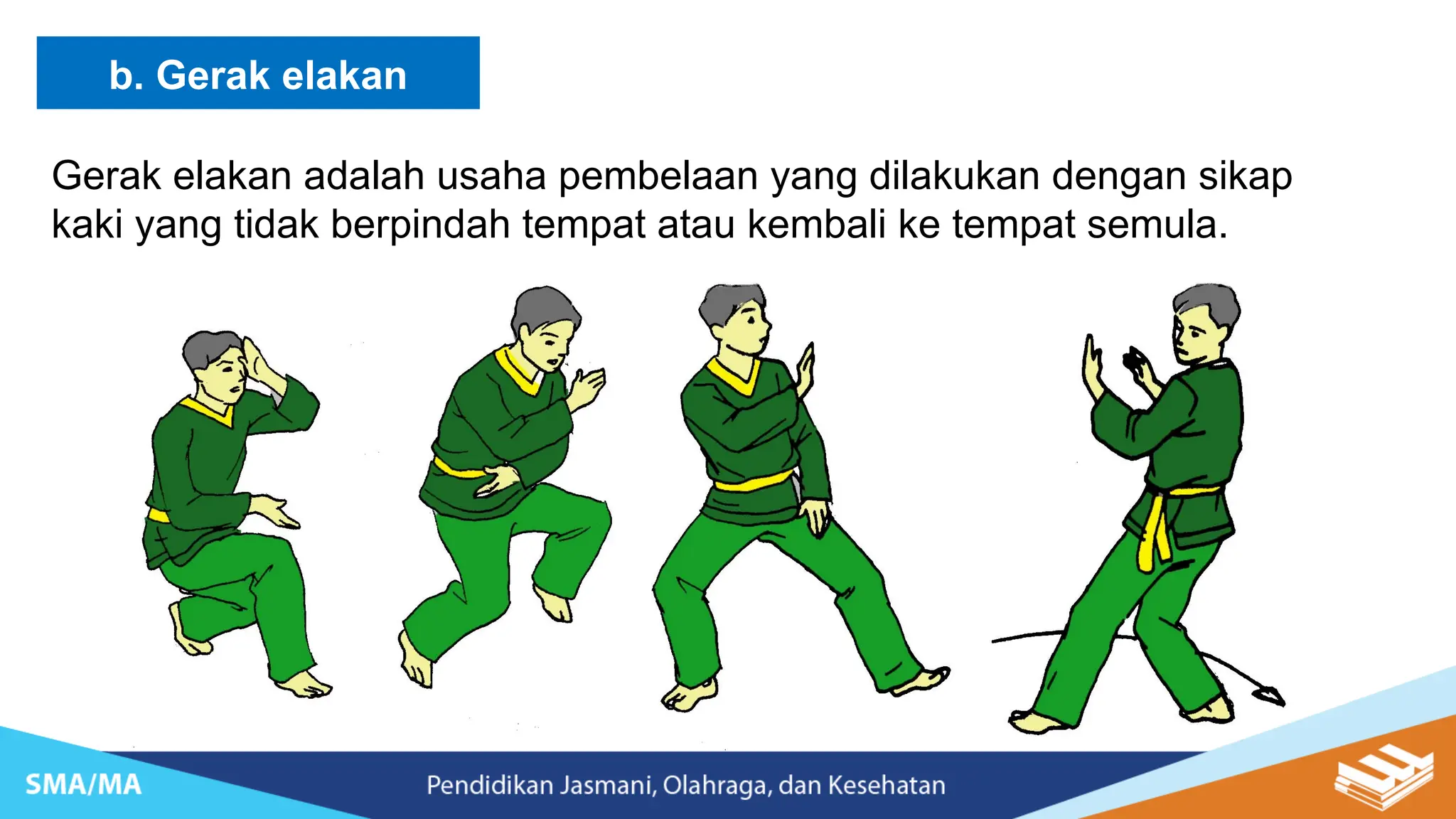 b. Gerak elakan

Gerak elakan adalah usaha pembelaan yang dilakukan dengan sikap kaki yang tidak berpindah tempat atau kembali ke tempat semula.

SMA/MA

Pendidikan Jasmani, Olahraga, dan Kesehatan